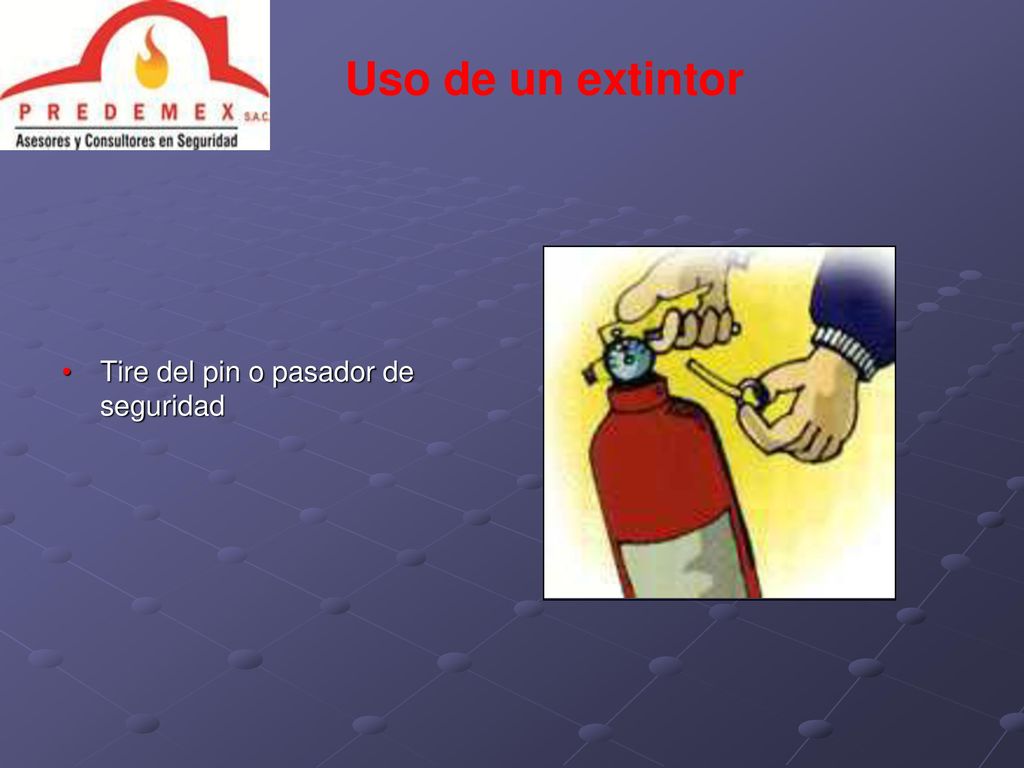 PREDEMEX S.A.C.
Asesores y Consultores en Seguridad

Uso de un extintor

• Tire del pin o pasador de seguridad